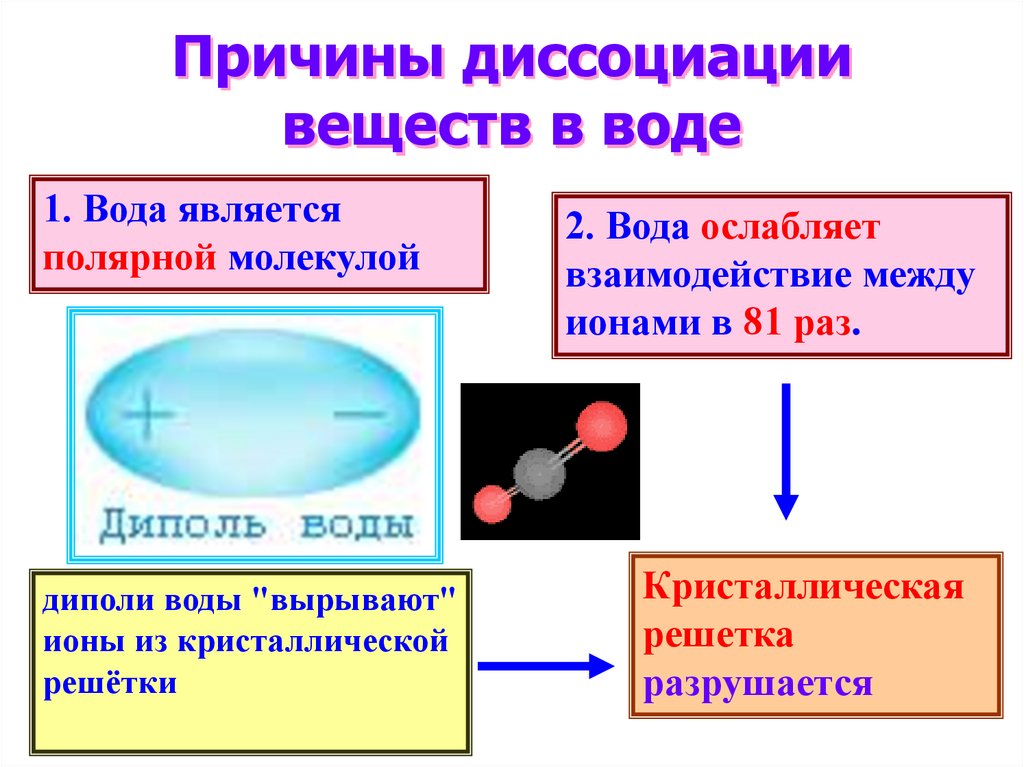 Причины диссоциации веществ в воде

1. Вода является полярной молекулой

2. Вода ослабляет взаимодействие между ионами в 81 раз.

+ −

Диполь воды

диполи воды "вырывают" ионы из кристаллической решётки

Кристаллическая решетка разрушается